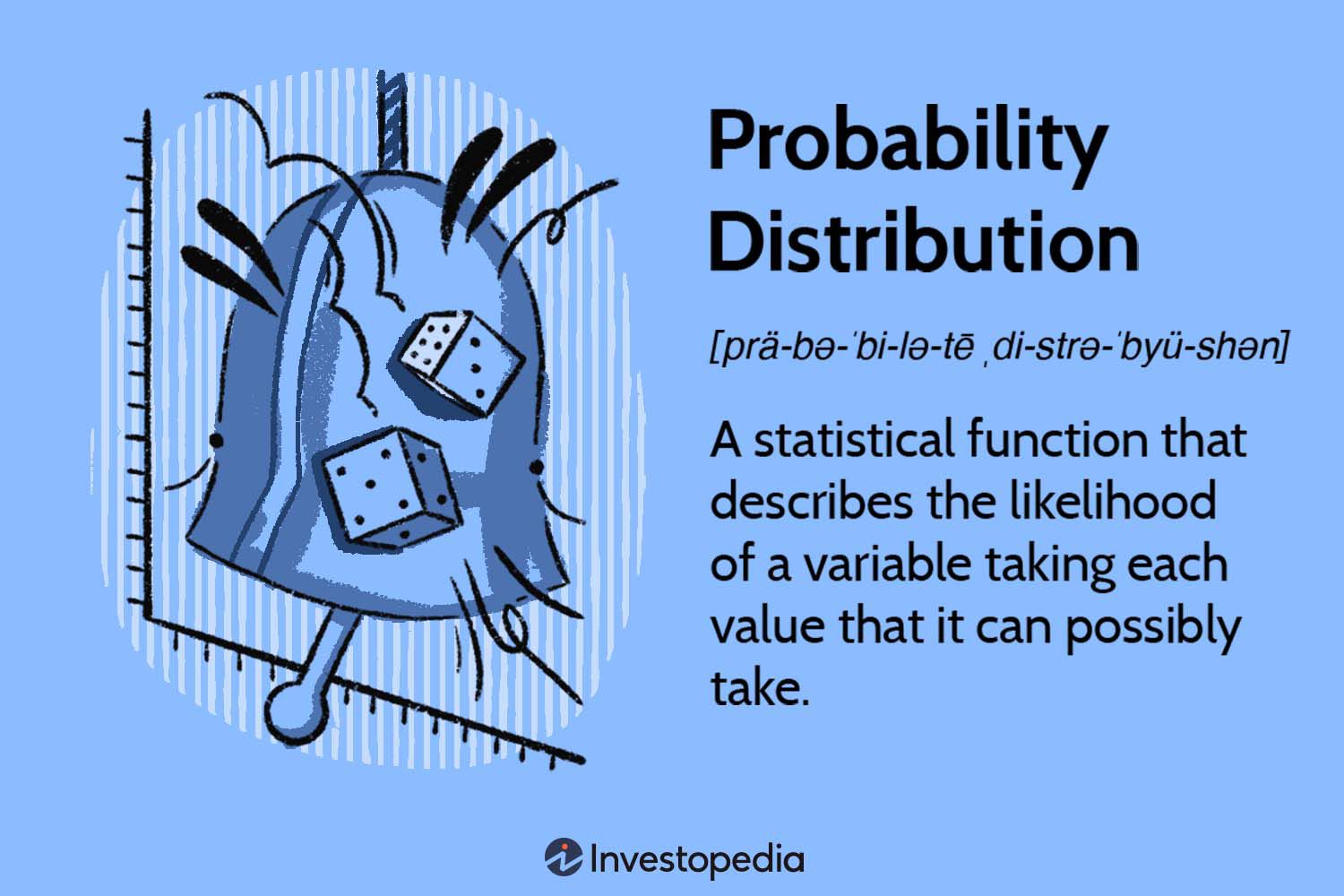 Probability Distribution

[prä-bə-ˈbi-lə-tē ˌdi-strə-ˈbyü-shən]

A statistical function that describes the likelihood of a variable taking each value that it can possibly take.

Investopedia